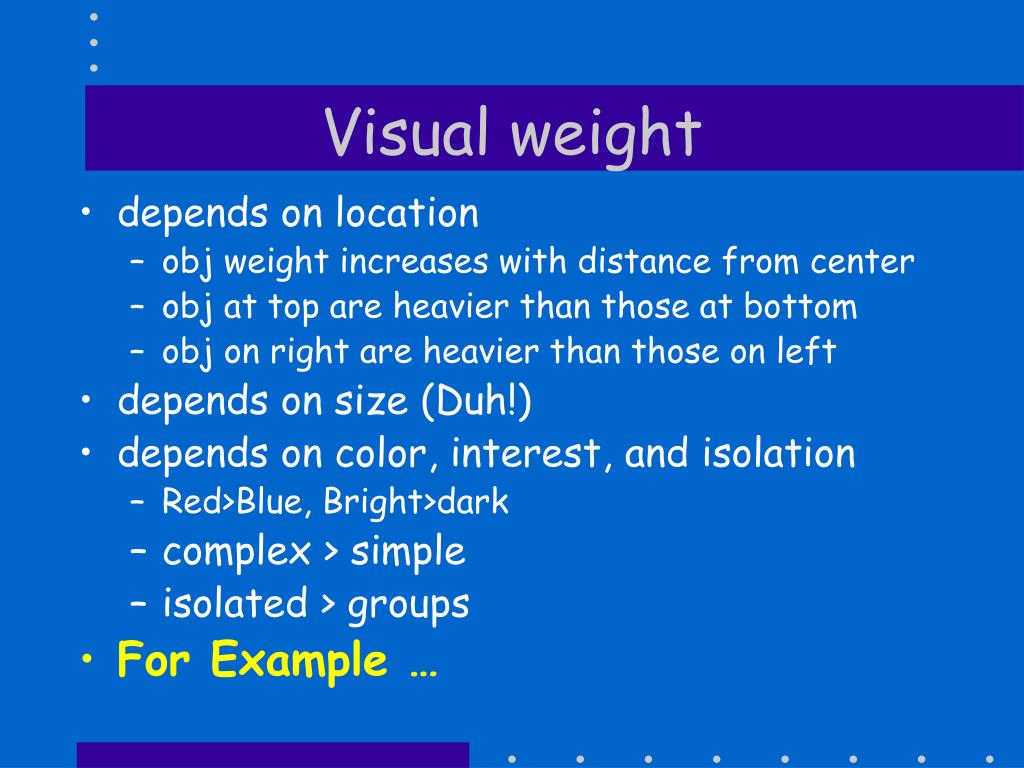 Visual weight

• depends on location
  – obj weight increases with distance from center
  – obj at top are heavier than those at bottom
  – obj on right are heavier than those on left
• depends on size (Duh!)
• depends on color, interest, and isolation
  – Red>Blue, Bright>dark
  – complex > simple
  – isolated > groups
• For Example …